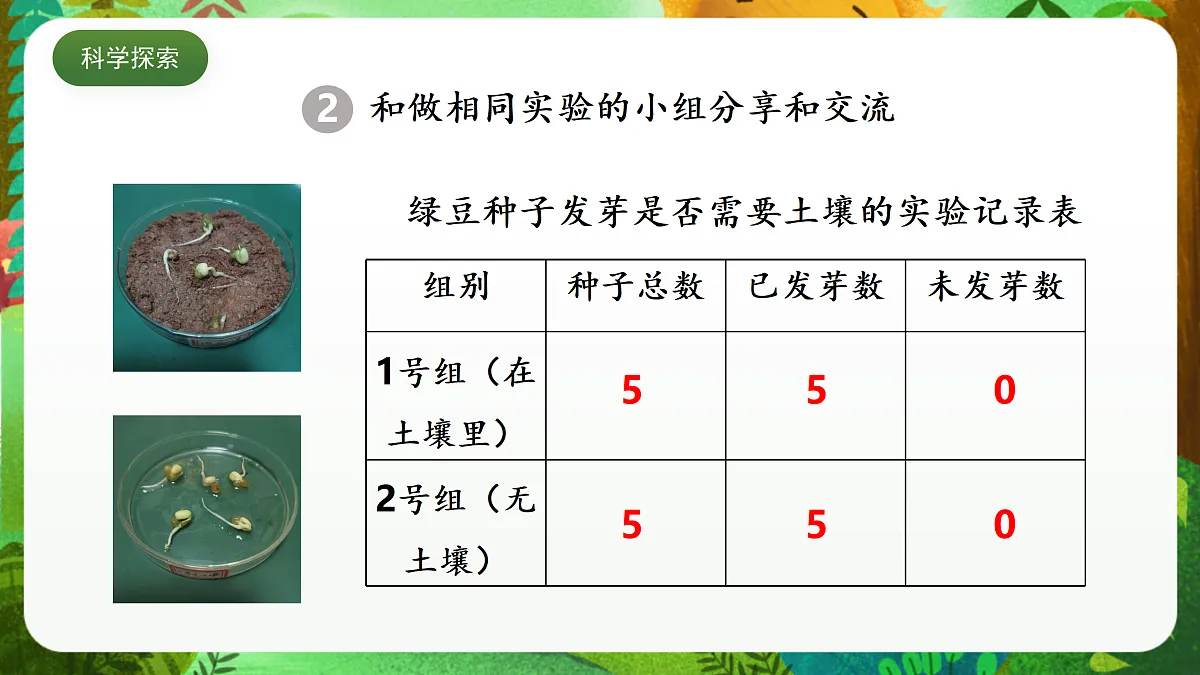 科学探索

2 和做相同实验的小组分享和交流

绿豆种子发芽是否需要土壤的实验记录表

| 组别 | 种子总数 | 已发芽数 | 未发芽数 |
|---|---|---|---|
| 1号组（在土壤里） | 5 | 5 | 0 |
| 2号组（无土壤） | 5 | 5 | 0 |